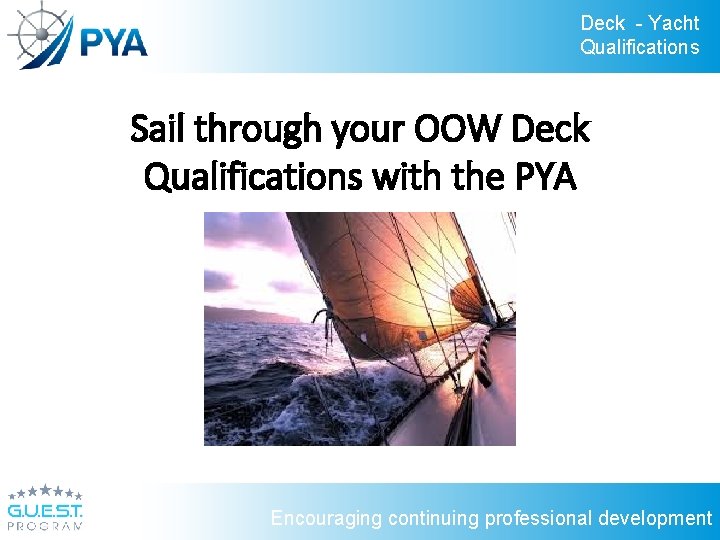 PYA

Deck - Yacht Qualifications

Sail through your OOW Deck Qualifications with the PYA

G.U.E.S.T. PROGRAM

Encouraging continuing professional development